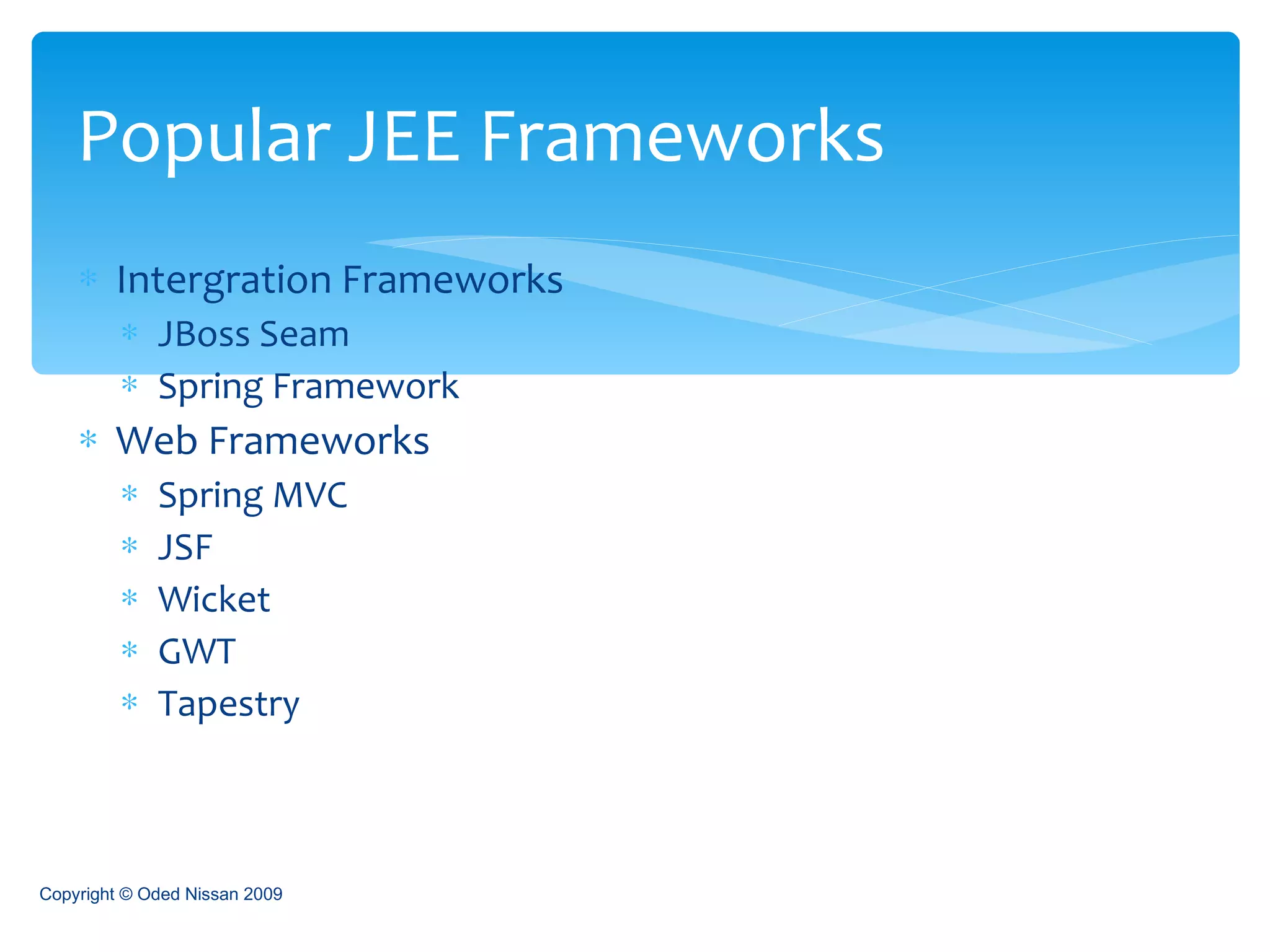 Popular JEE Frameworks

* Intergration Frameworks
  * JBoss Seam
  * Spring Framework
* Web Frameworks
  * Spring MVC
  * JSF
  * Wicket
  * GWT
  * Tapestry

Copyright © Oded Nissan 2009